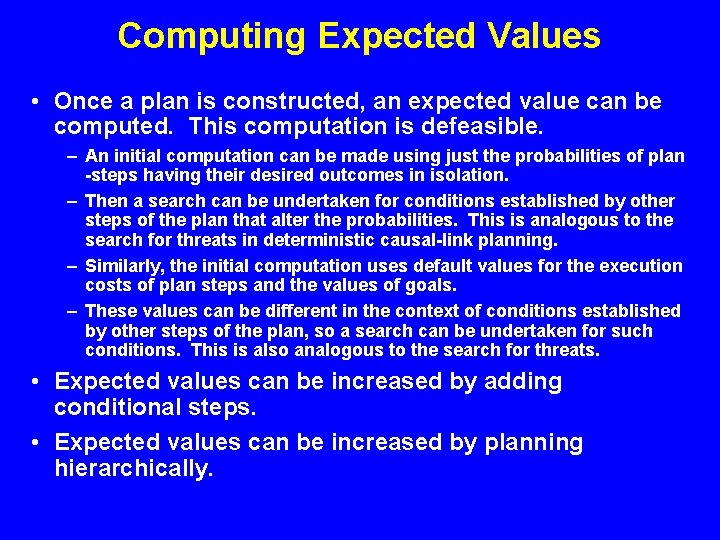 Computing Expected Values

• Once a plan is constructed, an expected value can be computed. This computation is defeasible.

– An initial computation can be made using just the probabilities of plan -steps having their desired outcomes in isolation.

– Then a search can be undertaken for conditions established by other steps of the plan that alter the probabilities. This is analogous to the search for threats in deterministic causal-link planning.

– Similarly, the initial computation uses default values for the execution costs of plan steps and the values of goals.

– These values can be different in the context of conditions established by other steps of the plan, so a search can be undertaken for such conditions. This is also analogous to the search for threats.

• Expected values can be increased by adding conditional steps.

• Expected values can be increased by planning hierarchically.